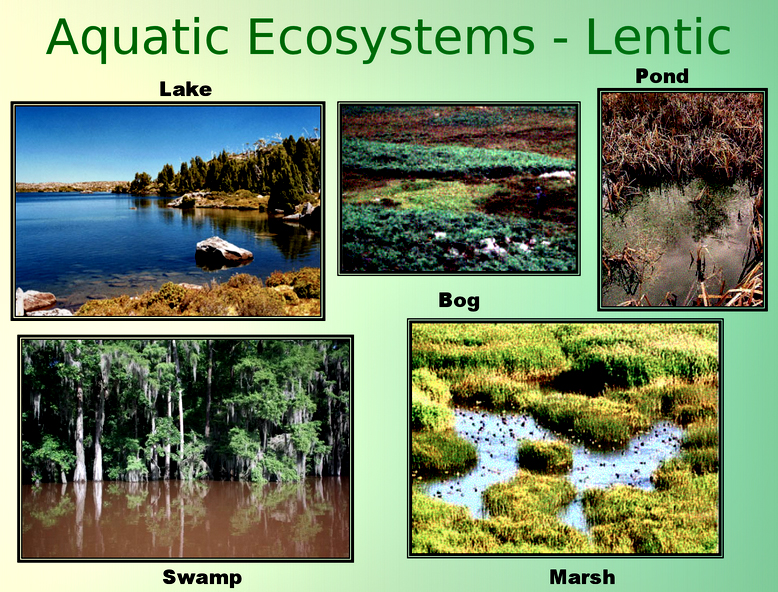 Aquatic Ecosystems - Lentic

Lake

Pond

Bog

Swamp

Marsh